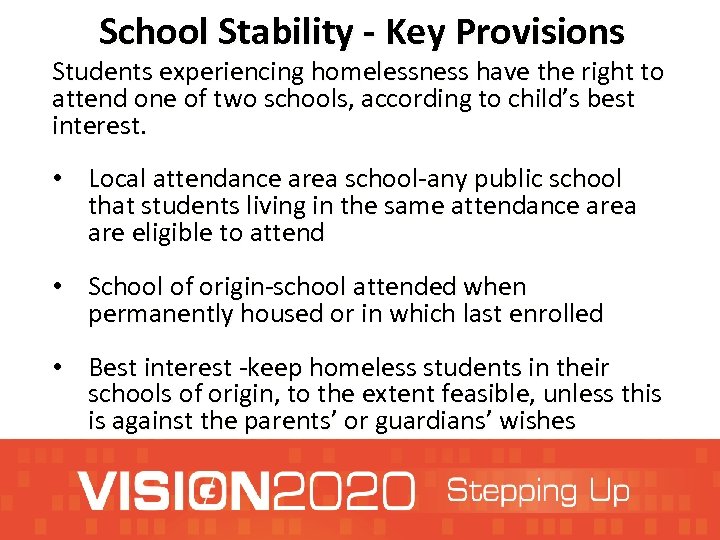 School Stability - Key Provisions

Students experiencing homelessness have the right to attend one of two schools, according to child’s best interest.

• Local attendance area school-any public school that students living in the same attendance area are eligible to attend

• School of origin-school attended when permanently housed or in which last enrolled

• Best interest -keep homeless students in their schools of origin, to the extent feasible, unless this is against the parents’ or guardians’ wishes

VISION2020 Stepping Up